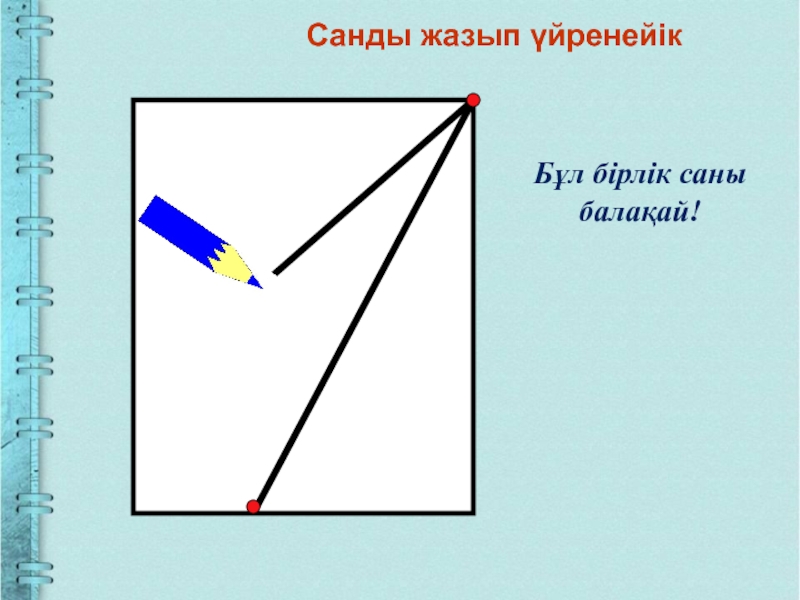 Санды жазып үйренейік

Бұл бірлік саны балақай!